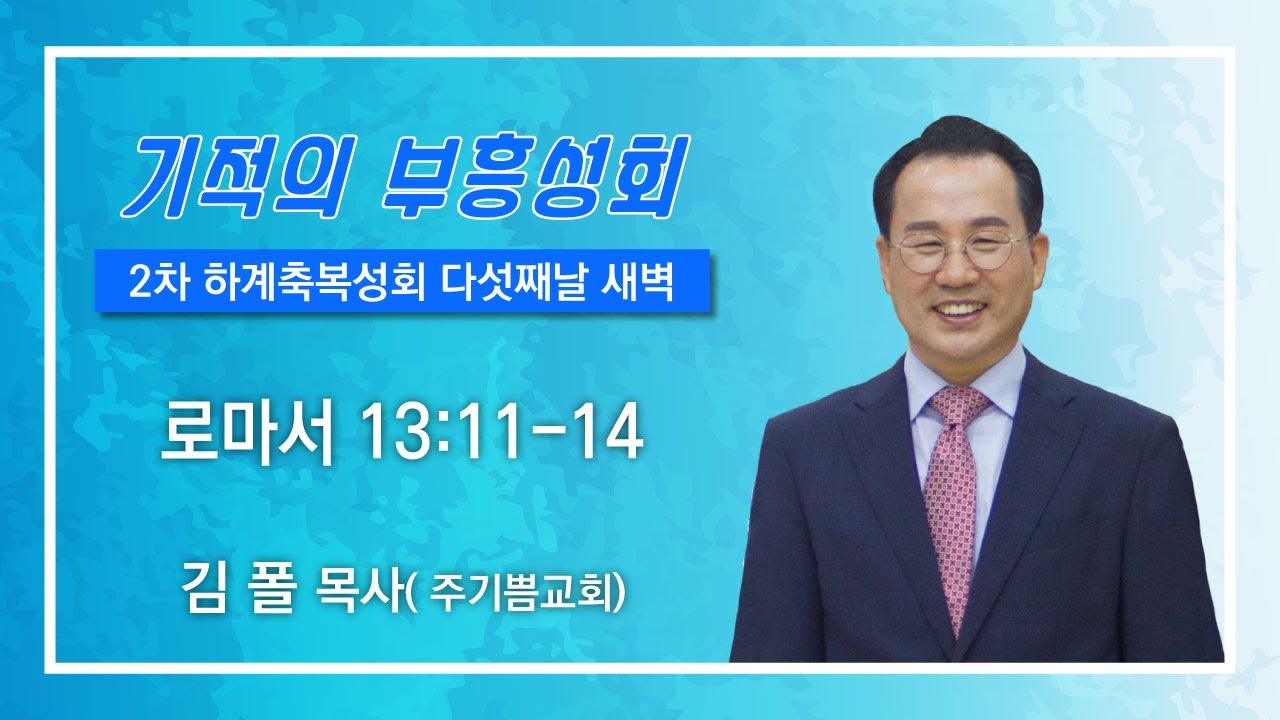 기적의 부흥성회

2차 하계축복성회 다섯째날 새벽

로마서 13:11-14

김 폴 목사( 주기쁨교회)